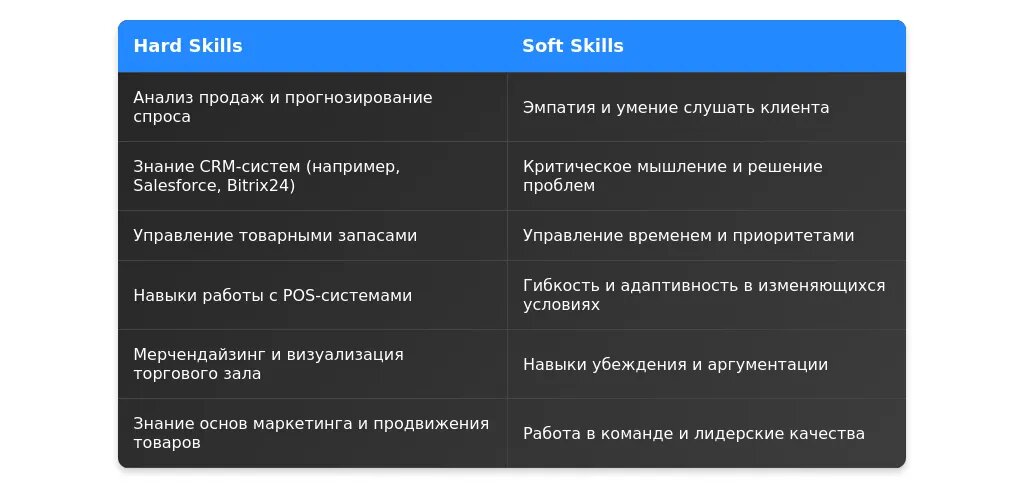 | Hard Skills | Soft Skills |
|---|---|
| Анализ продаж и прогнозирование спроса | Эмпатия и умение слушать клиента |
| Знание CRM-систем (например, Salesforce, Bitrix24) | Критическое мышление и решение проблем |
| Управление товарными запасами | Управление временем и приоритетами |
| Навыки работы с POS-системами | Гибкость и адаптивность в изменяющихся условиях |
| Мерчендайзинг и визуализация торгового зала | Навыки убеждения и аргументации |
| Знание основ маркетинга и продвижения товаров | Работа в команде и лидерские качества |